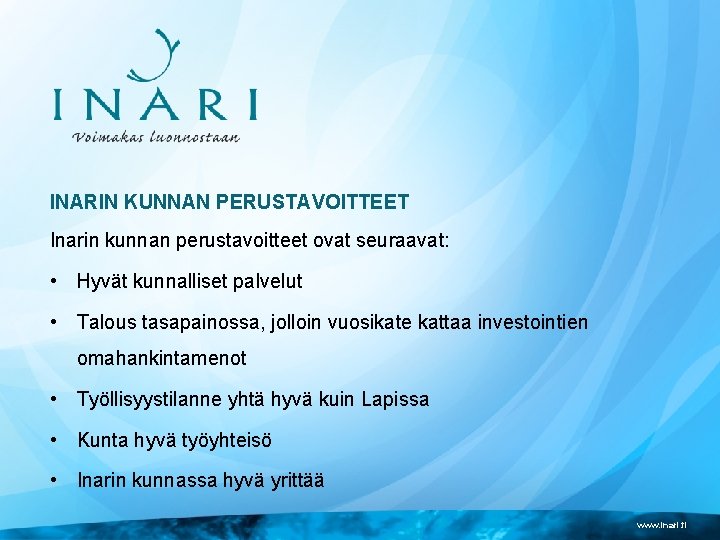 INARI
Voimakas luonnostaan

INARIN KUNNAN PERUSTAVOITTEET

Inarin kunnan perustavoitteet ovat seuraavat:

• Hyvät kunnalliset palvelut
• Talous tasapainossa, jolloin vuosikate kattaa investointien omahankintamenot
• Työllisyystilanne yhtä hyvä kuin Lapissa
• Kunta hyvä työyhteisö
• Inarin kunnassa hyvä yrittää

www.inari.fi